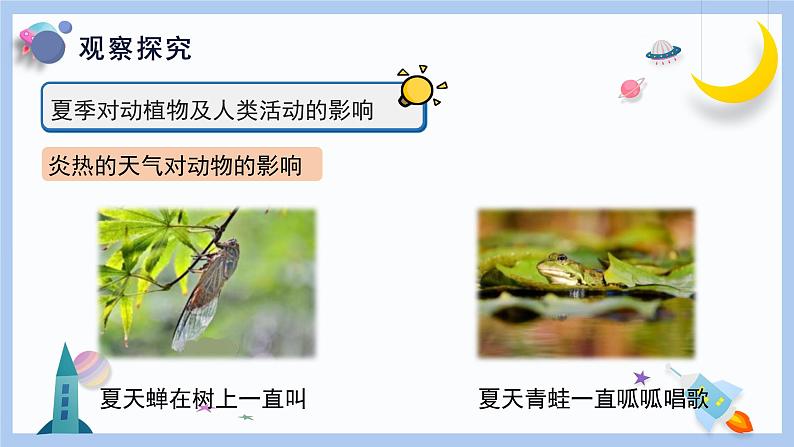 观察探究

夏季对动植物及人类活动的影响

炎热的天气对动物的影响

夏天蝉在树上一直叫

夏天青蛙一直呱呱唱歌